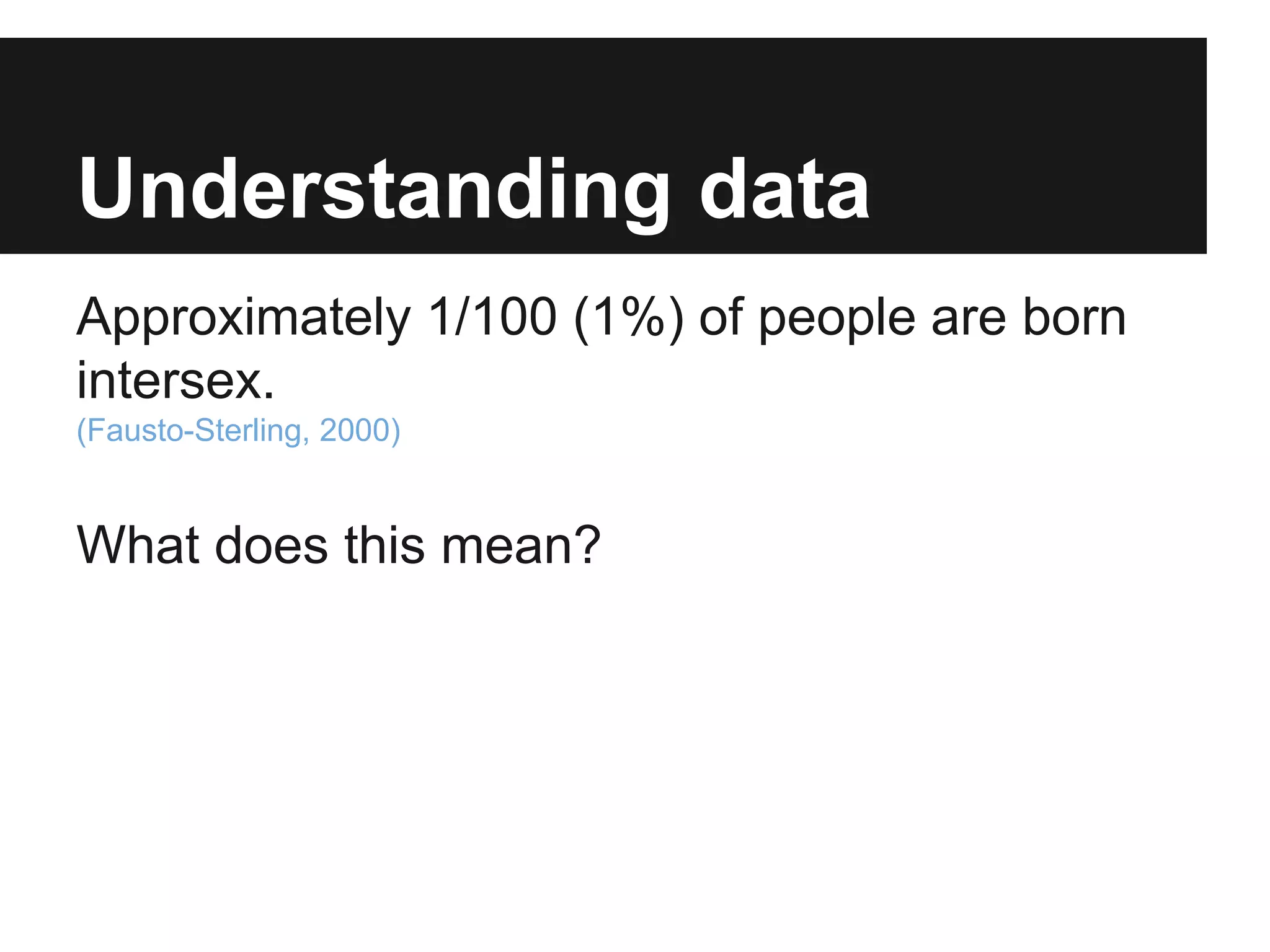 Understanding data

Approximately 1/100 (1%) of people are born intersex.
(Fausto-Sterling, 2000)

What does this mean?